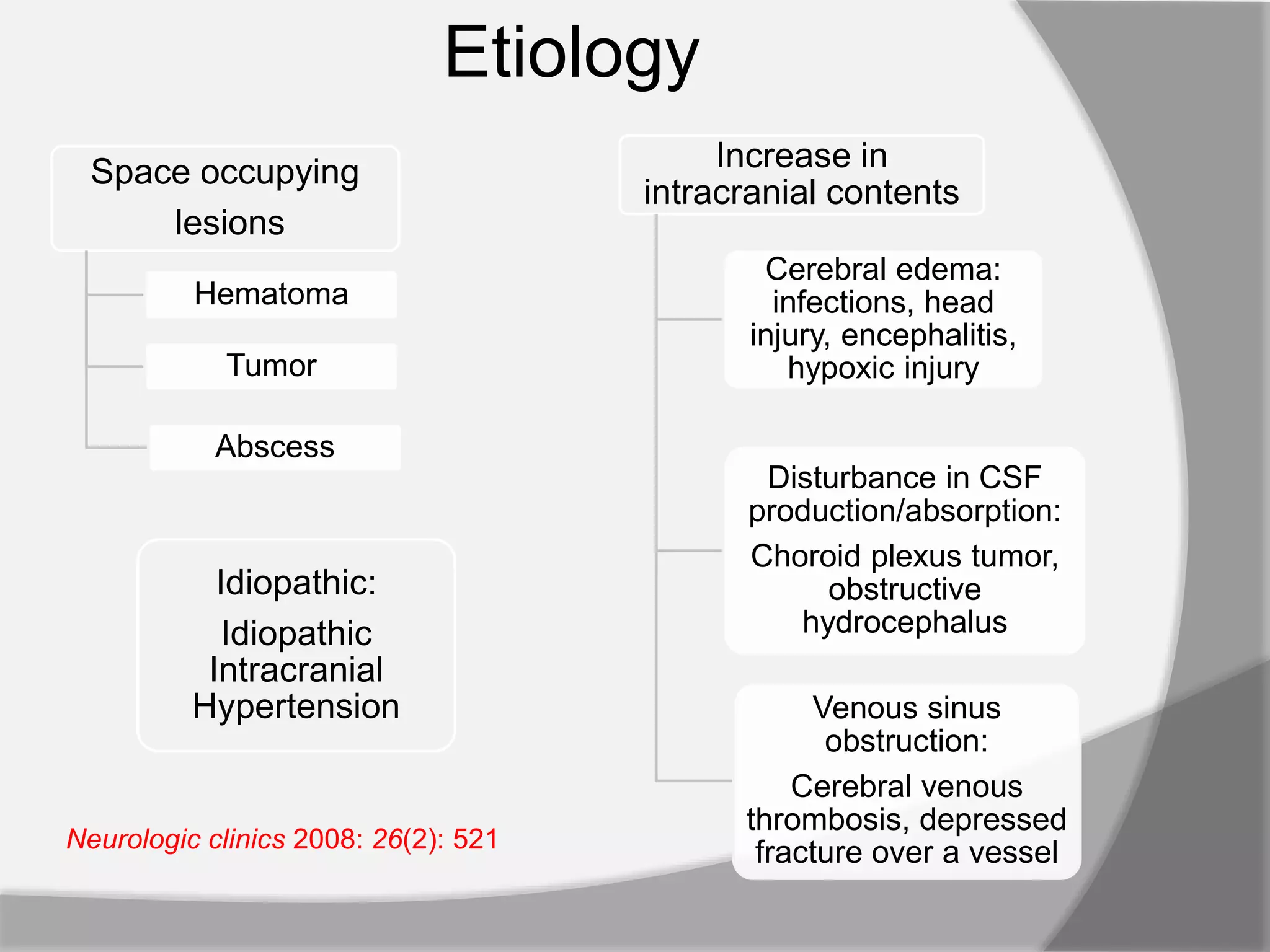 Etiology

Space occupying lesions

Hematoma

Tumor

Abscess

Idiopathic:

Idiopathic Intracranial Hypertension

Neurologic clinics 2008: 26(2): 521

Increase in intracranial contents

Cerebral edema: infections, head injury, encephalitis, hypoxic injury

Disturbance in CSF production/absorption:

Choroid plexus tumor, obstructive hydrocephalus

Venous sinus obstruction:

Cerebral venous thrombosis, depressed fracture over a vessel